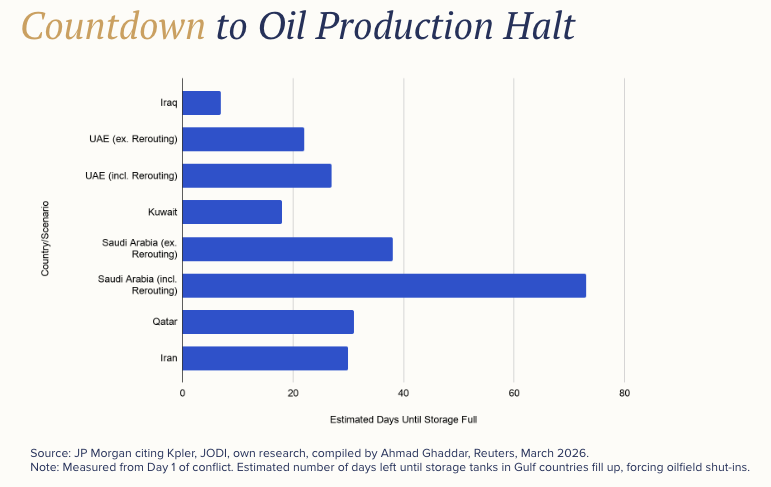 Countdown to Oil Production Halt

Country/Scenario

Iraq
UAE (ex. Rerouting)
UAE (incl. Rerouting)
Kuwait
Saudi Arabia (ex. Rerouting)
Saudi Arabia (incl. Rerouting)
Qatar
Iran

0 20 40 60 80

Estimated Days Until Storage Full

Source: JP Morgan citing Kpler, JODI, own research, compiled by Ahmad Ghaddar, Reuters, March 2026.
Note: Measured from Day 1 of conflict. Estimated number of days left until storage tanks in Gulf countries fill up, forcing oilfield shut-ins.